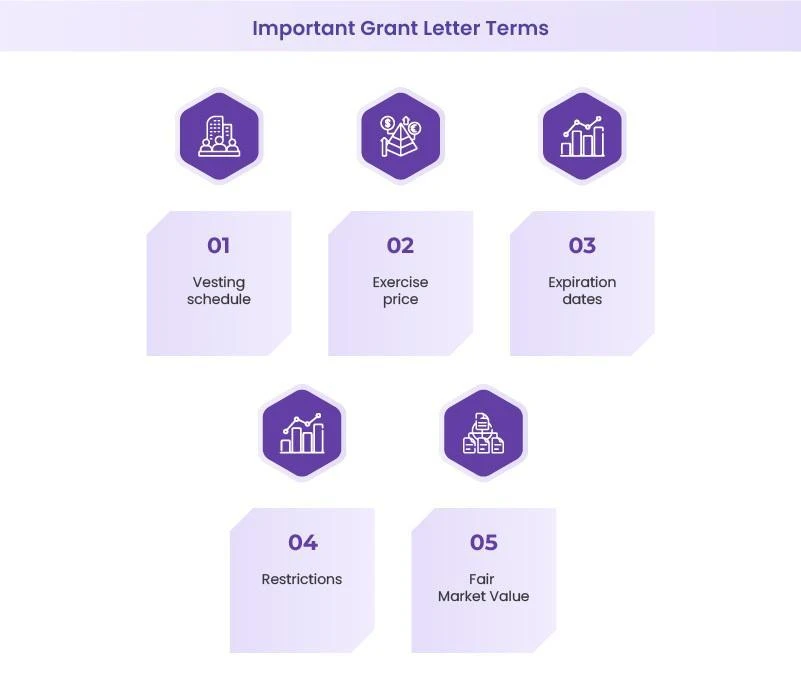 Important Grant Letter Terms

01

Vesting schedule

02

Exercise price

03

Expiration dates

04

Restrictions

05

Fair Market Value